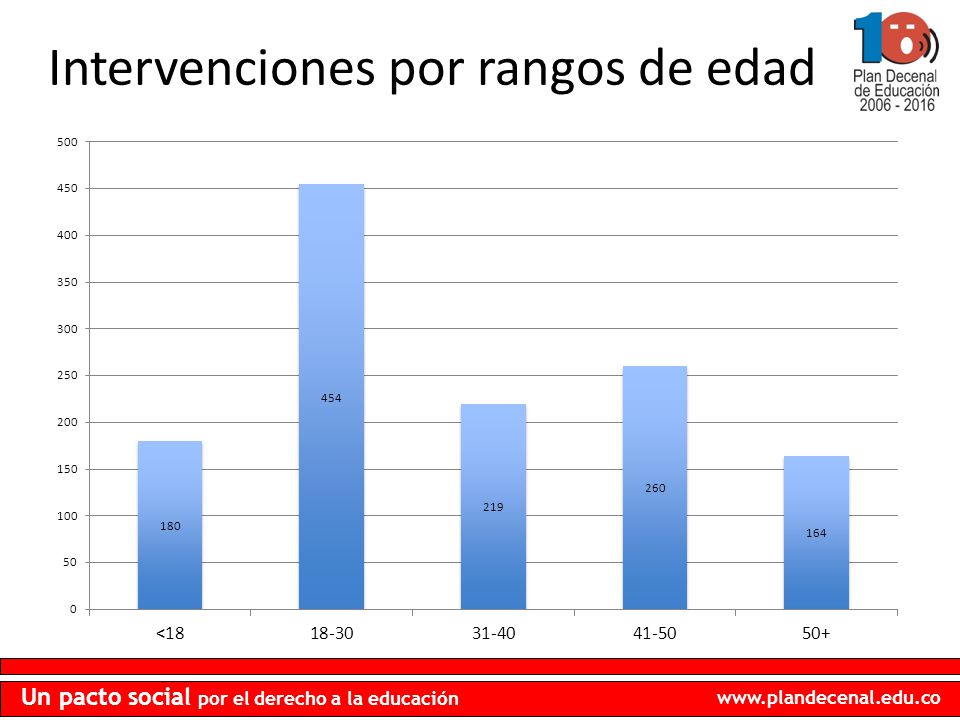 Intervenciones por rangos de edad

10
Plan Decenal de Educación 2006 - 2016

500
450
400
350
300
250
200
150
100
50
0

180
454
219
260
164

<18
18-30
31-40
41-50
50+

Un pacto social por el derecho a la educación
www.plandecenal.edu.co